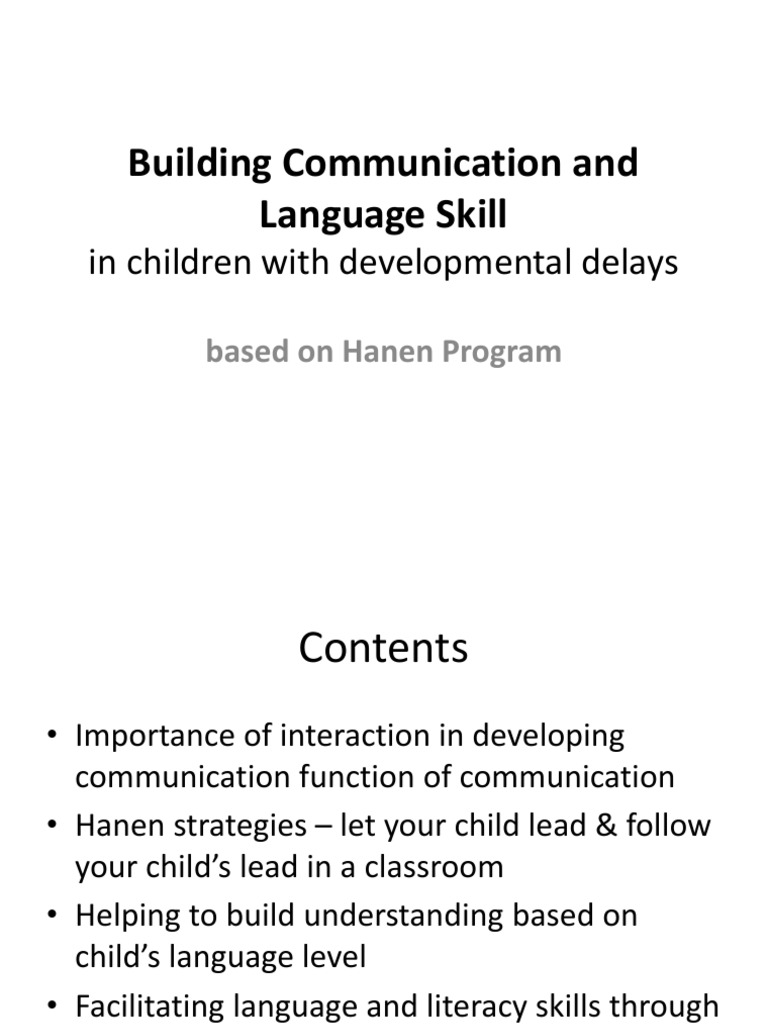 Building Communication and Language Skill
in children with developmental delays

based on Hanen Program

Contents

• Importance of interaction in developing communication function of communication
• Hanen strategies – let your child lead & follow your child's lead in a classroom
• Helping to build understanding based on child's language level
• Facilitating language and literacy skills through